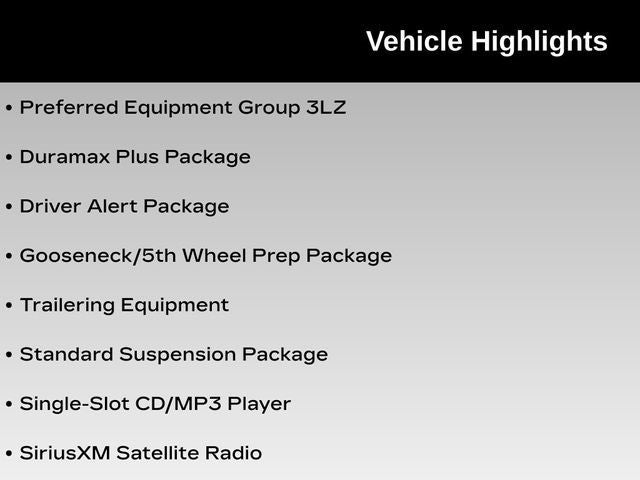 Vehicle Highlights

• Preferred Equipment Group 3LZ

• Duramax Plus Package

• Driver Alert Package

• Gooseneck/5th Wheel Prep Package

• Trailering Equipment

• Standard Suspension Package

• Single-Slot CD/MP3 Player

• SiriusXM Satellite Radio